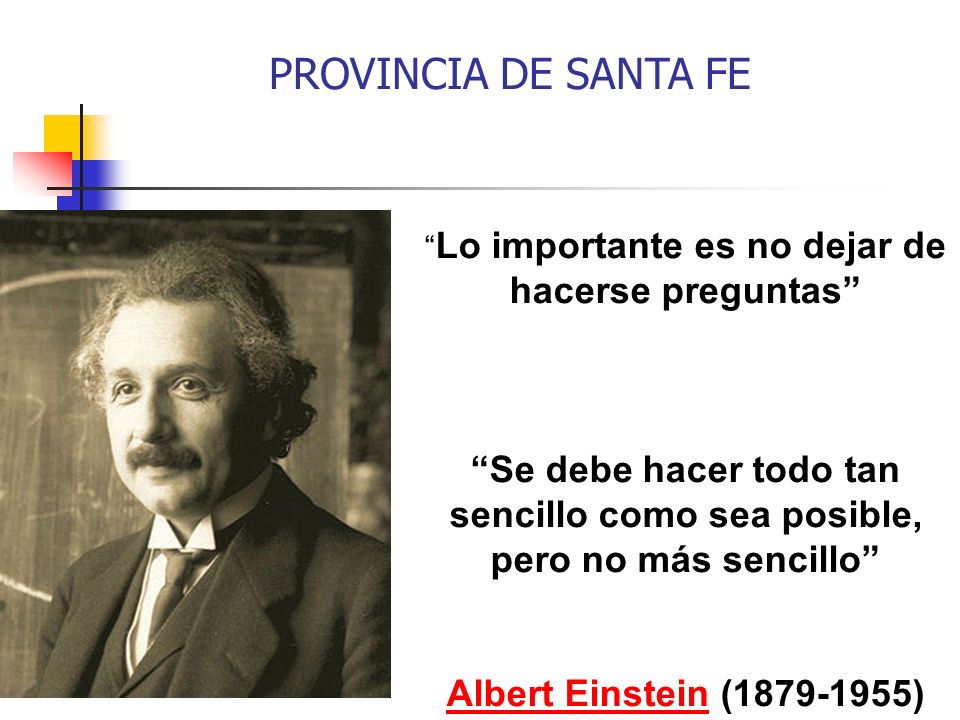 PROVINCIA DE SANTA FE

“Lo importante es no dejar de hacerse preguntas”

“Se debe hacer todo tan sencillo como sea posible, pero no más sencillo”

Albert Einstein (1879-1955)